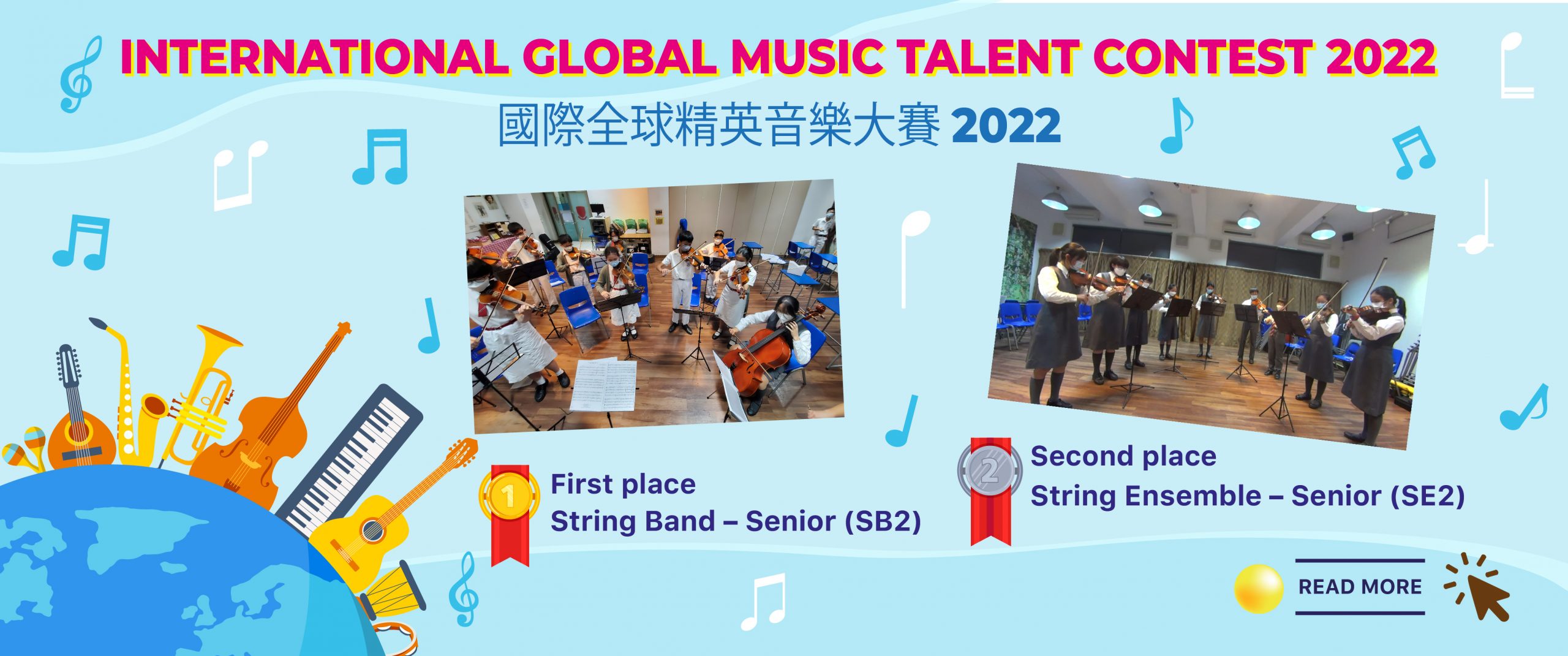 INTERNATIONAL GLOBAL MUSIC TALENT CONTEST 2022

國際全球精英音樂大賽 2022

1

First place
String Band – Senior (SB2)

2

Second place
String Ensemble – Senior (SE2)

READ MORE